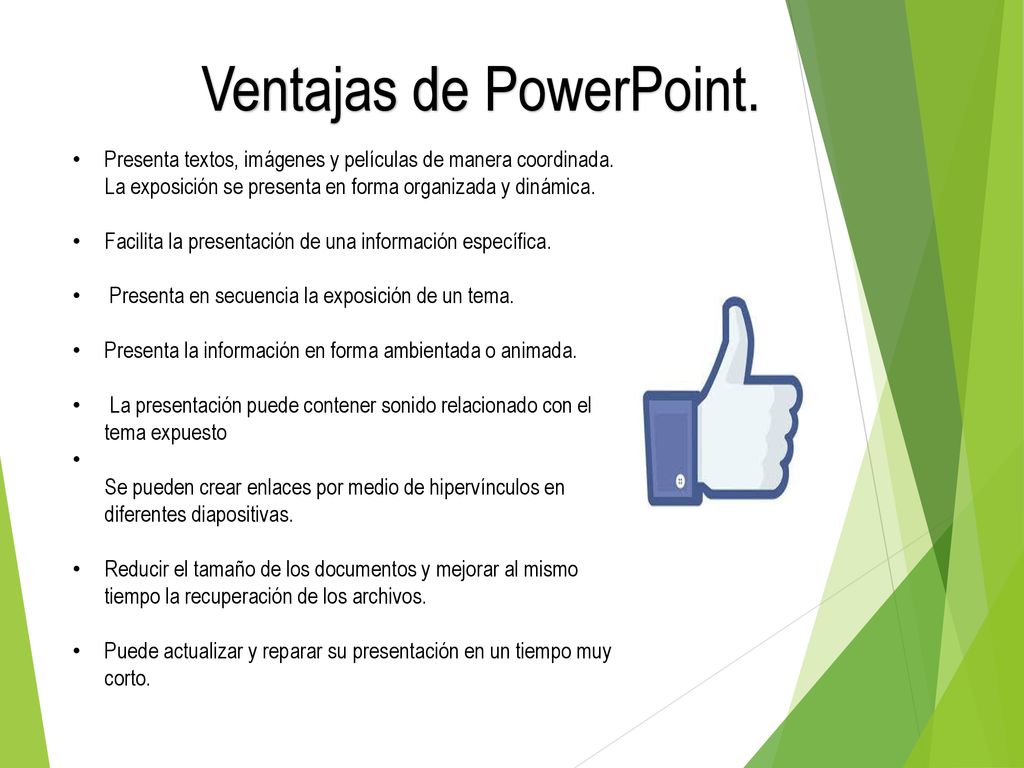 Ventajas de PowerPoint.

• Presenta textos, imágenes y películas de manera coordinada. La exposición se presenta en forma organizada y dinámica.

• Facilita la presentación de una información específica.

• Presenta en secuencia la exposición de un tema.

• Presenta la información en forma ambientada o animada.

• La presentación puede contener sonido relacionado con el tema expuesto

•
Se pueden crear enlaces por medio de hipervínculos en diferentes diapositivas.

• Reducir el tamaño de los documentos y mejorar al mismo tiempo la recuperación de los archivos.

• Puede actualizar y reparar su presentación en un tiempo muy corto.